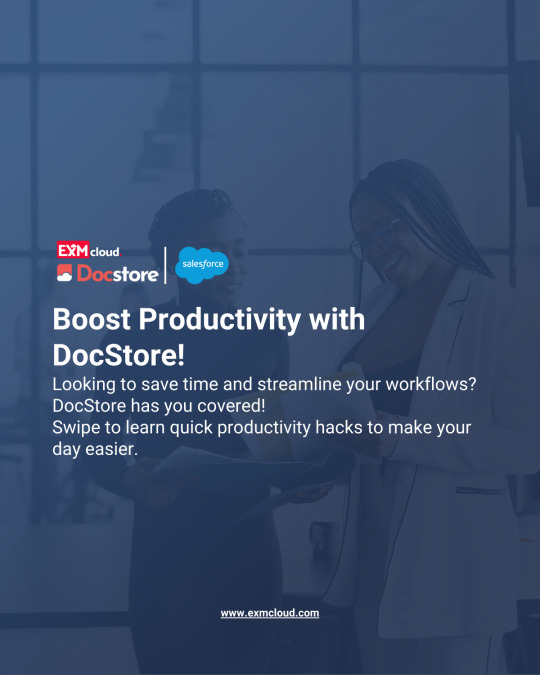 EXM cloud
Docstore
salesforce

Boost Productivity with DocStore!

Looking to save time and streamline your workflows?
DocStore has you covered!
Swipe to learn quick productivity hacks to make your day easier.

www.exmcloud.com